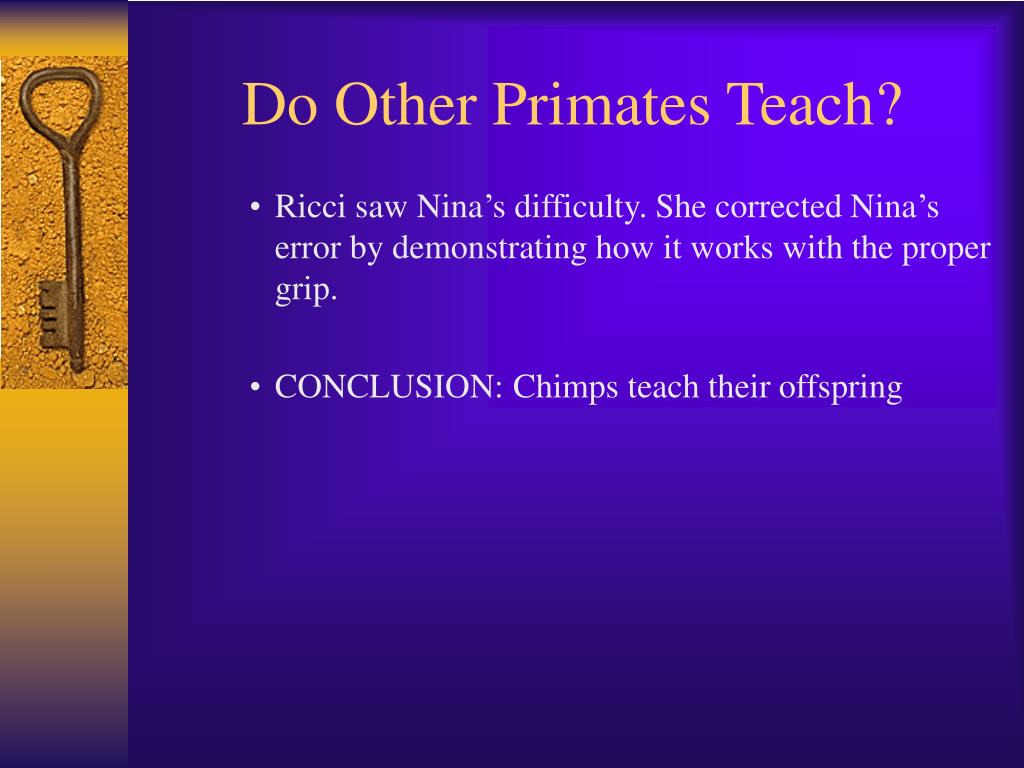 Do Other Primates Teach?

• Ricci saw Nina’s difficulty. She corrected Nina’s error by demonstrating how it works with the proper grip.

• CONCLUSION: Chimps teach their offspring